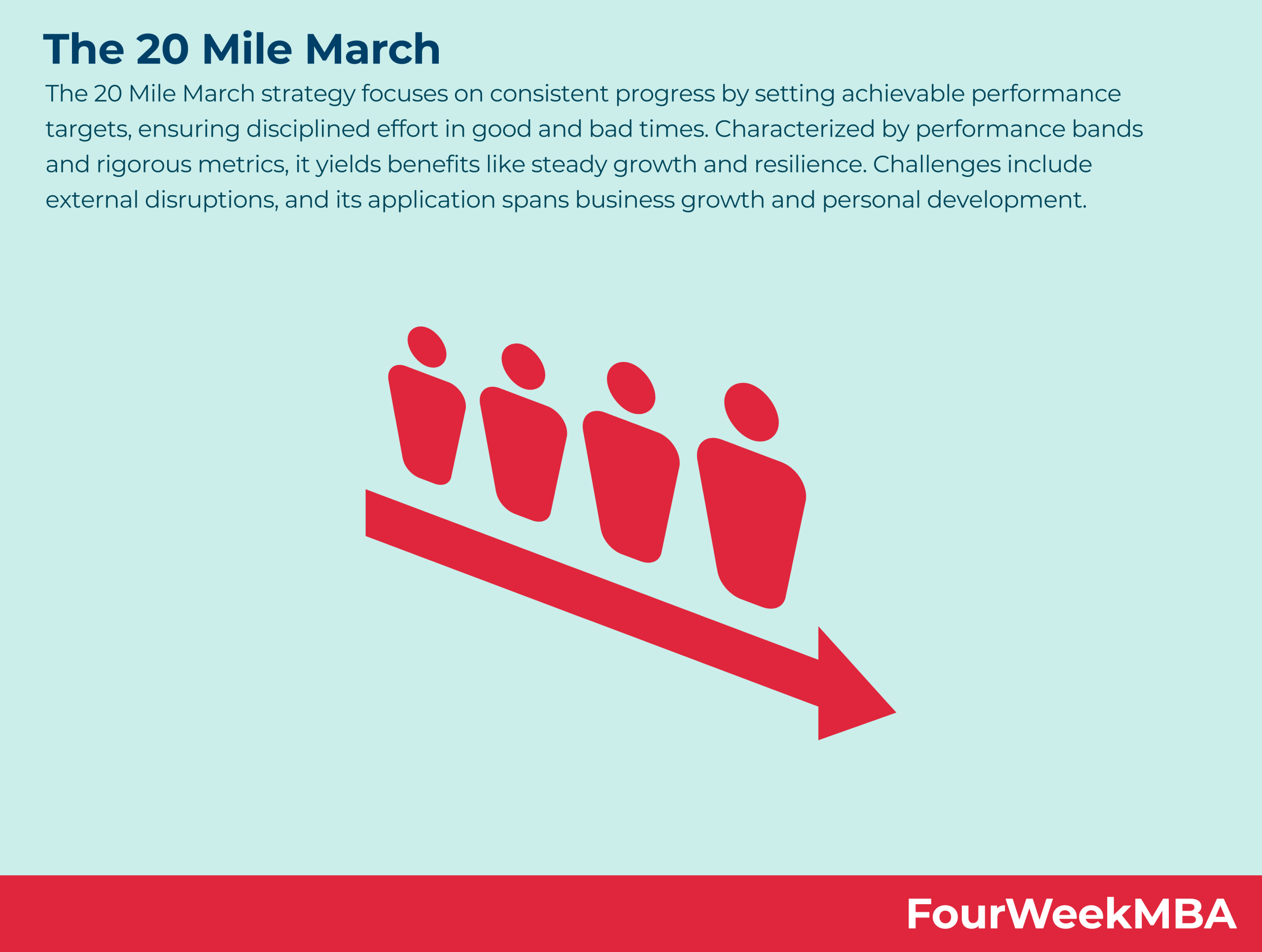 The 20 Mile March

The 20 Mile March strategy focuses on consistent progress by setting achievable performance targets, ensuring disciplined effort in good and bad times. Characterized by performance bands and rigorous metrics, it yields benefits like steady growth and resilience. Challenges include external disruptions, and its application spans business growth and personal development.

FourWeekMBA